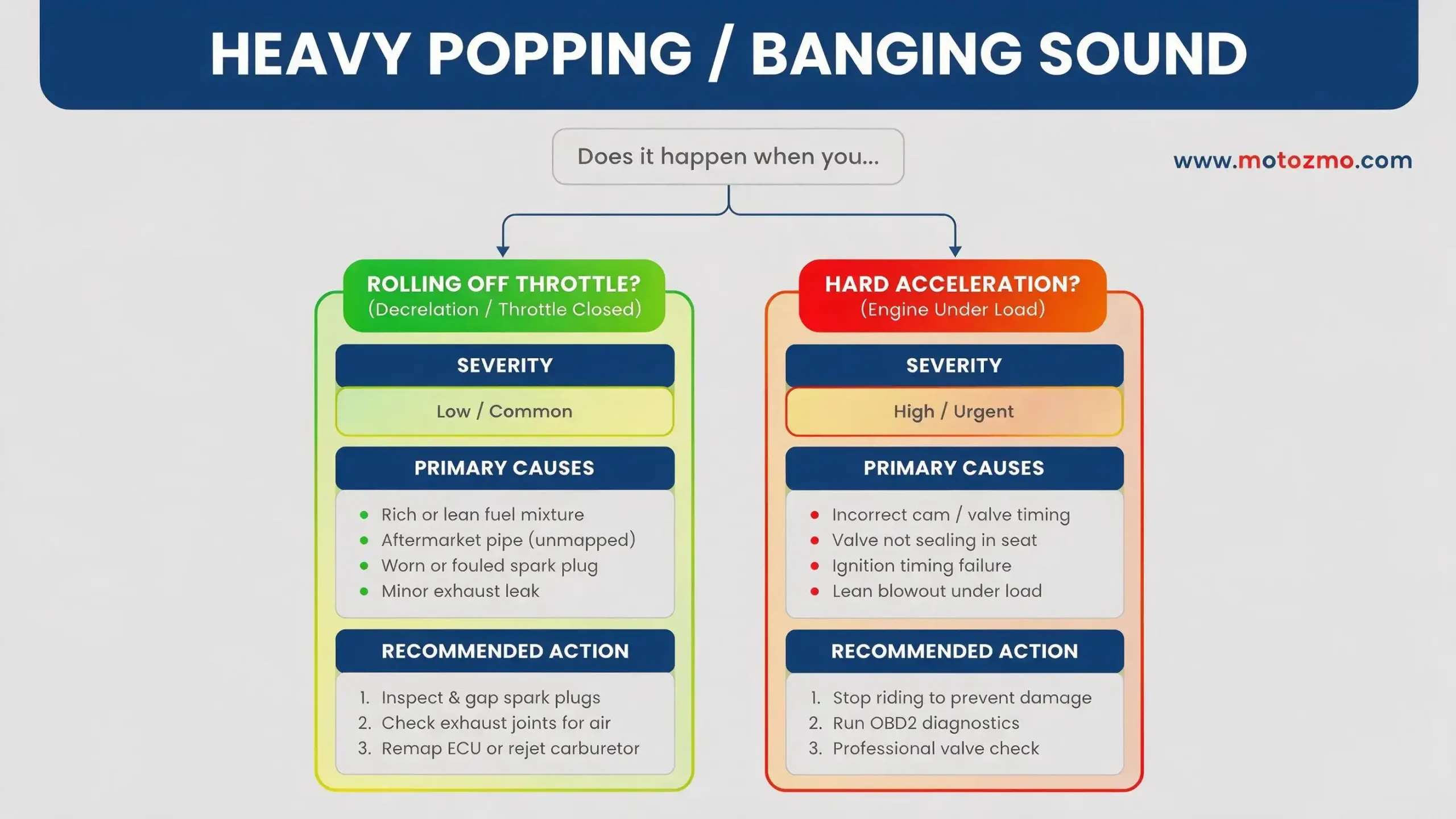 HEAVY POPPING / BANGING SOUND

Does it happen when you...

www.motozmo.com

ROLLING OFF THROTTLE?
(Decrelation / Throttle Closed)

SEVERITY

Low / Common

PRIMARY CAUSES

- Rich or lean fuel mixture
- Aftermarket pipe (unmapped)
- Worn or fouled spark plug
- Minor exhaust leak

RECOMMENDED ACTION

1. Inspect & gap spark plugs
2. Check exhaust joints for air
3. Remap ECU or rejet carburetor

HARD ACCELERATION?
(Engine Under Load)

SEVERITY

High / Urgent

PRIMARY CAUSES

- Incorrect cam / valve timing
- Valve not sealing in seat
- Ignition timing failure
- Lean blowout under load

RECOMMENDED ACTION

1. Stop riding to prevent damage
2. Run OBD2 diagnostics
3. Professional valve check